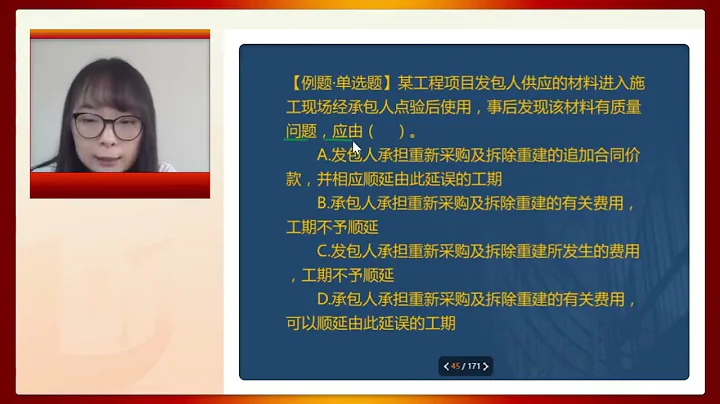 【例题·单选题】某工程项目发包人供应的材料进入施工现场经承包人点验后使用，事后发现该材料有质量问题，应由（ ）。

A.发包人承担重新采购及拆除重建的追加合同价款，并相应顺延由此延误的工期

B.承包人承担重新采购及拆除重建的有关费用，工期不予顺延

C.发包人承担重新采购及拆除重建所发生的费用，工期不予顺延

D.承包人承担重新采购及拆除重建的有关费用，可以顺延由此延误的工期

45 / 171